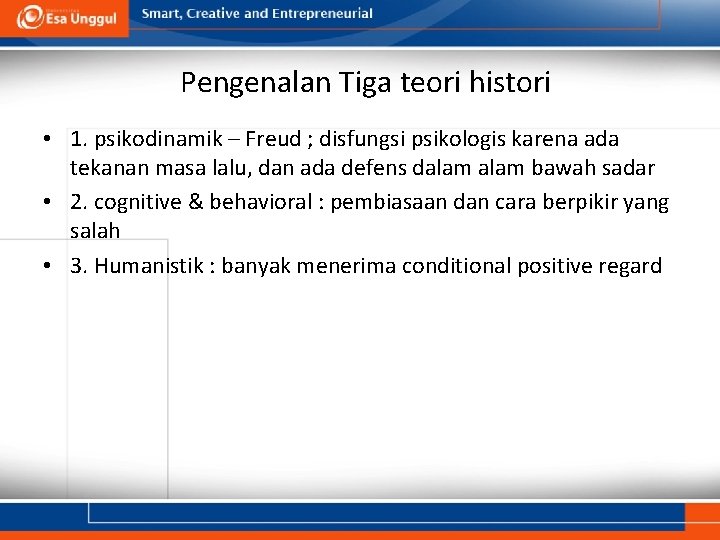 Esa Unggul

Smart, Creative and Entrepreneurial

Pengenalan Tiga teori histori

• 1. psikodinamik – Freud ; disfungsi psikologis karena ada tekanan masa lalu, dan ada defens dalam alam bawah sadar
• 2. cognitive & behavioral : pembiasaan dan cara berpikir yang salah
• 3. Humanistik : banyak menerima conditional positive regard